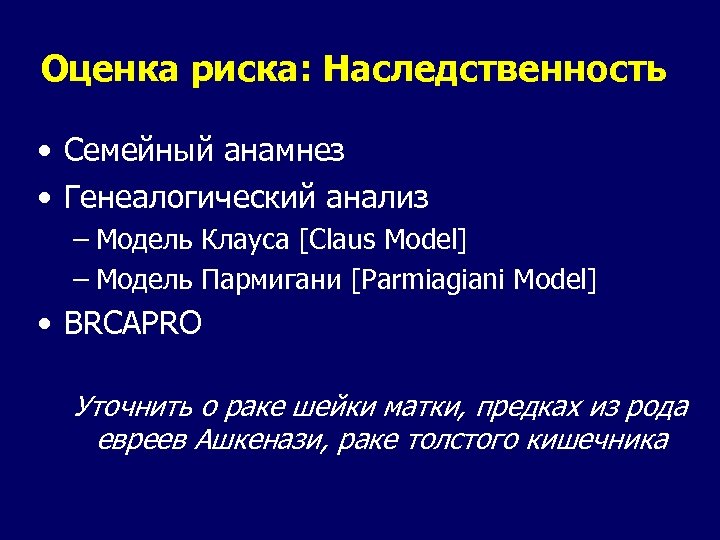 Оценка риска: Наследственность

• Семейный анамнез
• Генеалогический анализ
– Модель Клауса [Claus Model]
– Модель Пармигани [Parmiagiani Model]
• BRCAPRO

Уточнить о раке шейки матки, предках из рода евреев Ашкенази, раке толстого кишечника